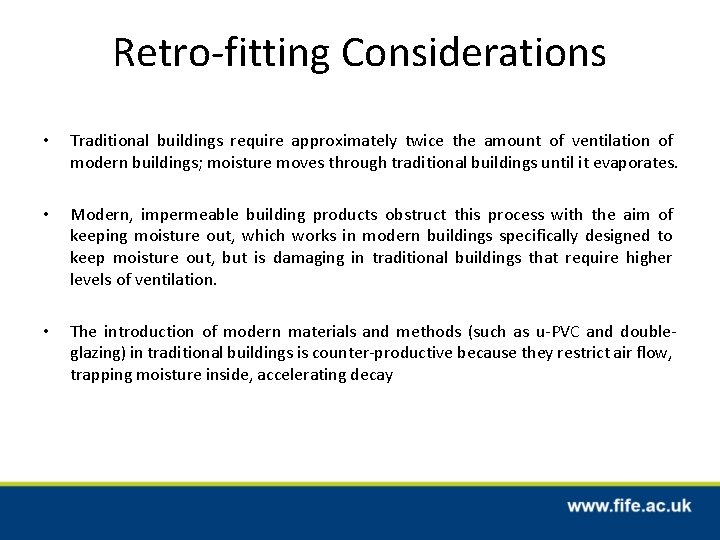 Retro-fitting Considerations

• Traditional buildings require approximately twice the amount of ventilation of modern buildings; moisture moves through traditional buildings until it evaporates.

• Modern, impermeable building products obstruct this process with the aim of keeping moisture out, which works in modern buildings specifically designed to keep moisture out, but is damaging in traditional buildings that require higher levels of ventilation.

• The introduction of modern materials and methods (such as u-PVC and double-glazing) in traditional buildings is counter-productive because they restrict air flow, trapping moisture inside, accelerating decay

www.fife.ac.uk